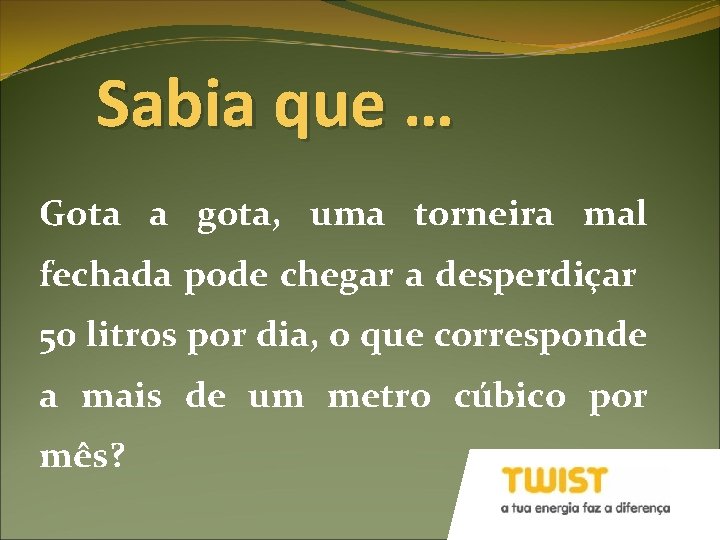 Sabia que …

Gota a gota, uma torneira mal fechada pode chegar a desperdiçar 50 litros por dia, o que corresponde a mais de um metro cúbico por mês?

TWIST
a tua energia faz a diferença